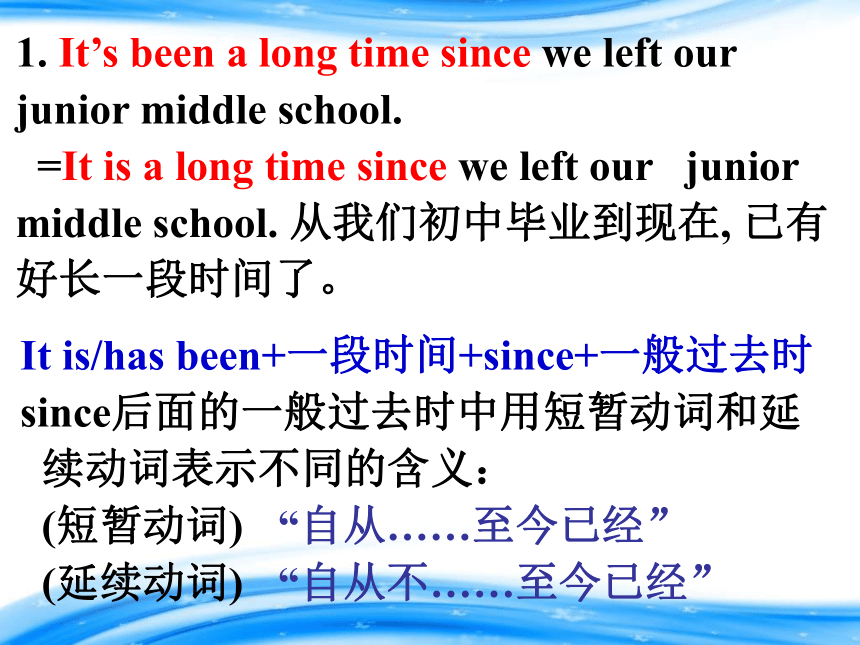 1. It’s been a long time since we left our junior middle school.

=It is a long time since we left our junior middle school. 从我们初中毕业到现在, 已有好长一段时间了。

It is/has been+一段时间+since+一般过去时

since后面的一般过去时中用短暂动词和延续动词表示不同的含义：

(短暂动词) “自从……至今已经”

(延续动词) “自从不……至今已经”